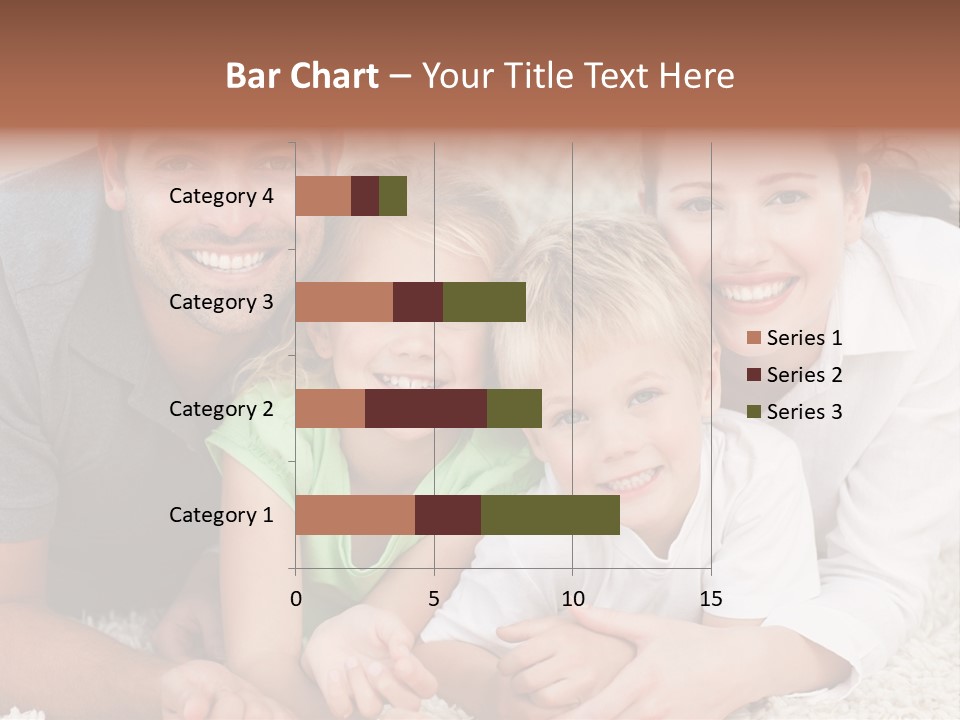 Bar Chart – Your Title Text Here

Category 4
Category 3
Category 2
Category 1

0
5
10
15

Series 1
Series 2
Series 3